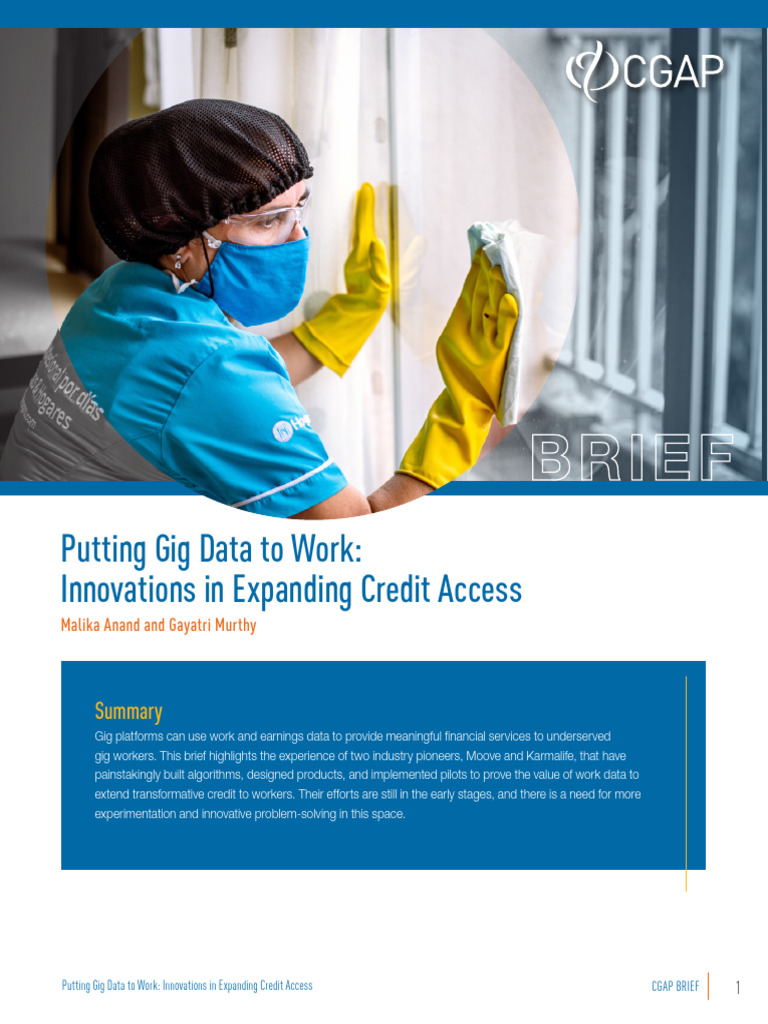 CGAP

BRIEF

Putting Gig Data to Work: Innovations in Expanding Credit Access

Malika Anand and Gayatri Murthy

Summary

Gig platforms can use work and earnings data to provide meaningful financial services to underserved gig workers. This brief highlights the experience of two industry pioneers, Moove and Karmalife, that have painstakingly built algorithms, designed products, and implemented pilots to prove the value of work data to extend transformative credit to workers. Their efforts are still in the early stages, and there is a need for more experimentation and innovative problem-solving in this space.

Putting Gig Data to Work: Innovations in Expanding Credit Access

CGAP BRIEF 1